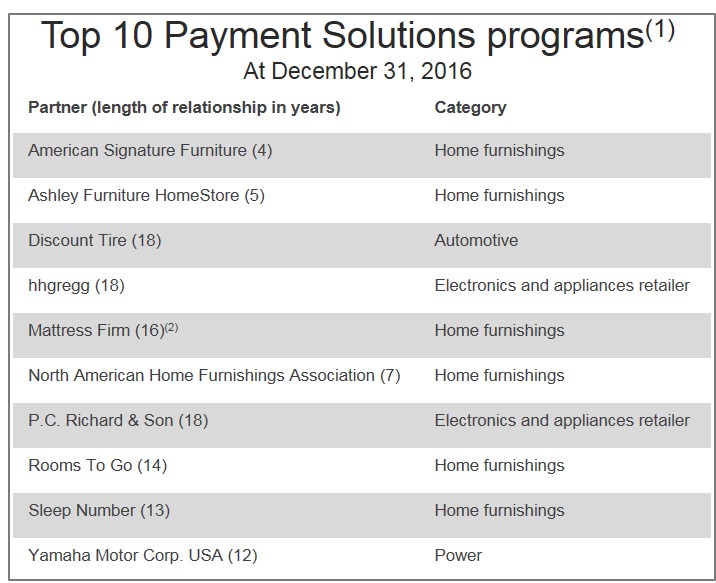 Top 10 Payment Solutions programs$^{(1)}$
At December 31, 2016

| Partner (length of relationship in years) | Category |
|---|---|
| American Signature Furniture (4) | Home furnishings |
| Ashley Furniture HomeStore (5) | Home furnishings |
| Discount Tire (18) | Automotive |
| hhgregg (18) | Electronics and appliances retailer |
| Mattress Firm (16)$^{(2)}$ | Home furnishings |
| North American Home Furnishings Association (7) | Home furnishings |
| P.C. Richard & Son (18) | Electronics and appliances retailer |
| Rooms To Go (14) | Home furnishings |
| Sleep Number (13) | Home furnishings |
| Yamaha Motor Corp. USA (12) | Power |